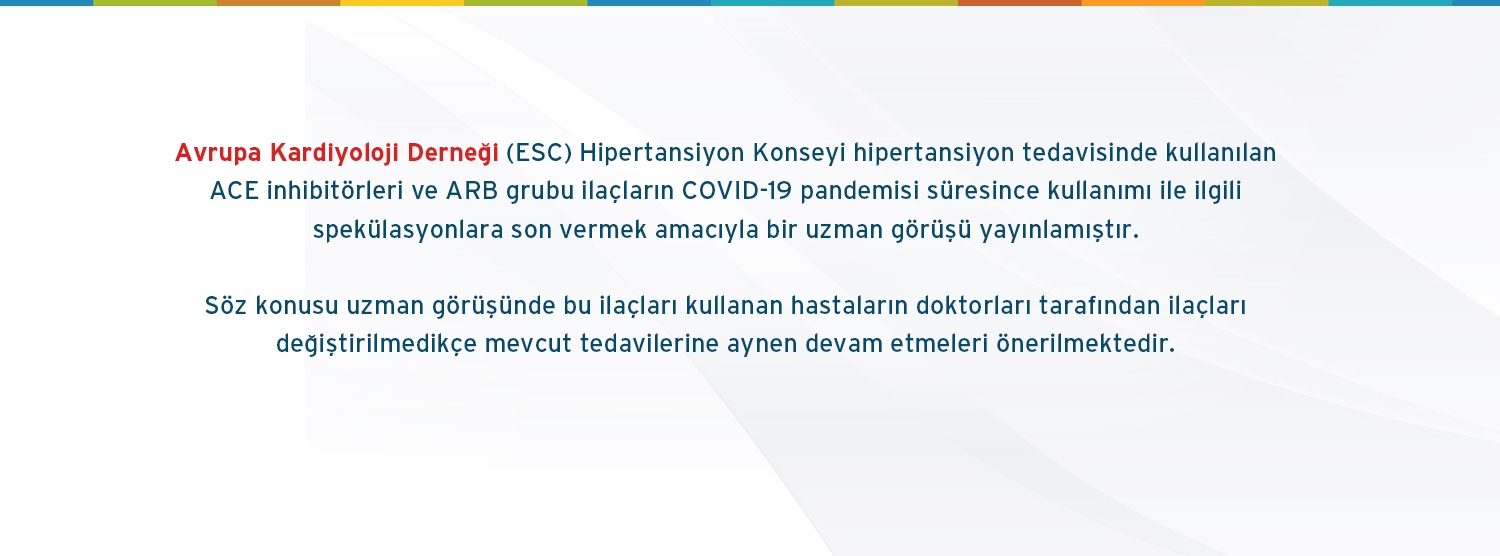 Avrupa Kardiyoloji Derneği (ESC) Hipertansiyon Konseyi hipertansiyon tedavisinde kullanılan ACE inhibitörleri ve ARB grubu ilaçların COVID-19 pandemisi süresince kullanımı ile ilgili spekülasyonlara son vermek amacıyla bir uzman görüşü yayınlamıştır.

Söz konusu uzman görüşünde bu ilaçları kullanan hastaların doktorları tarafından ilaçları değiştirilmedikçe mevcut tedavilerine aynen devam etmeleri önerilmektedir.